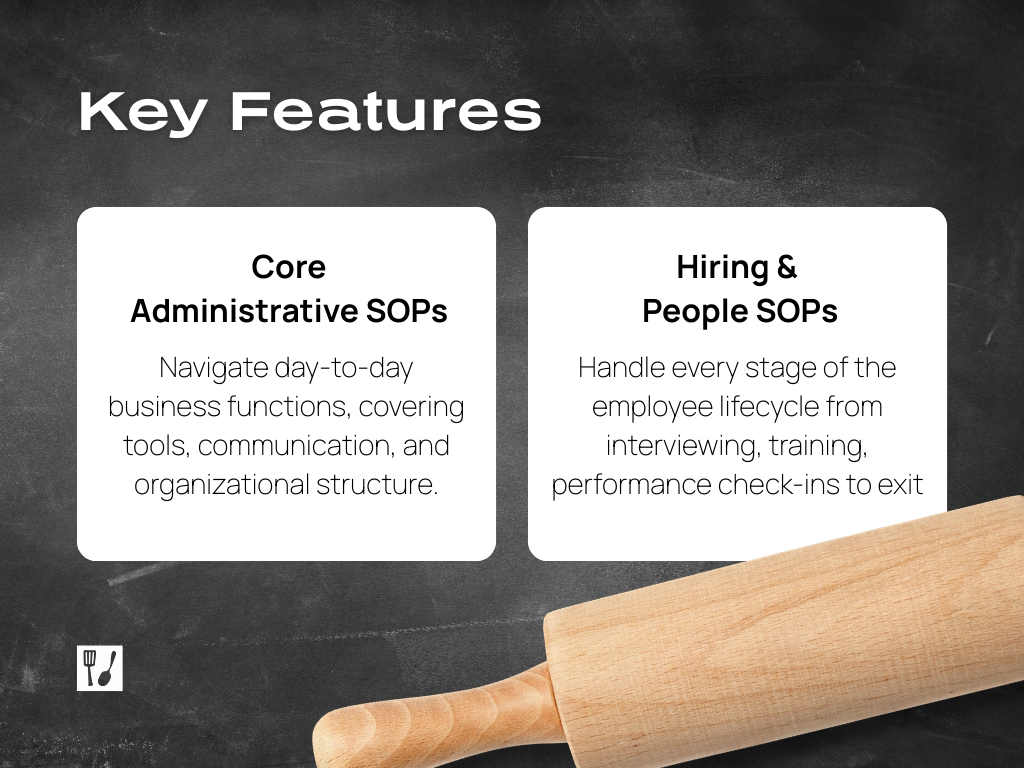 Key Features

Core
Administrative SOPs

Navigate day-to-day business functions, covering tools, communication, and organizational structure.

Hiring &
People SOPs

Handle every stage of the employee lifecycle from interviewing, training, performance check-ins to exit